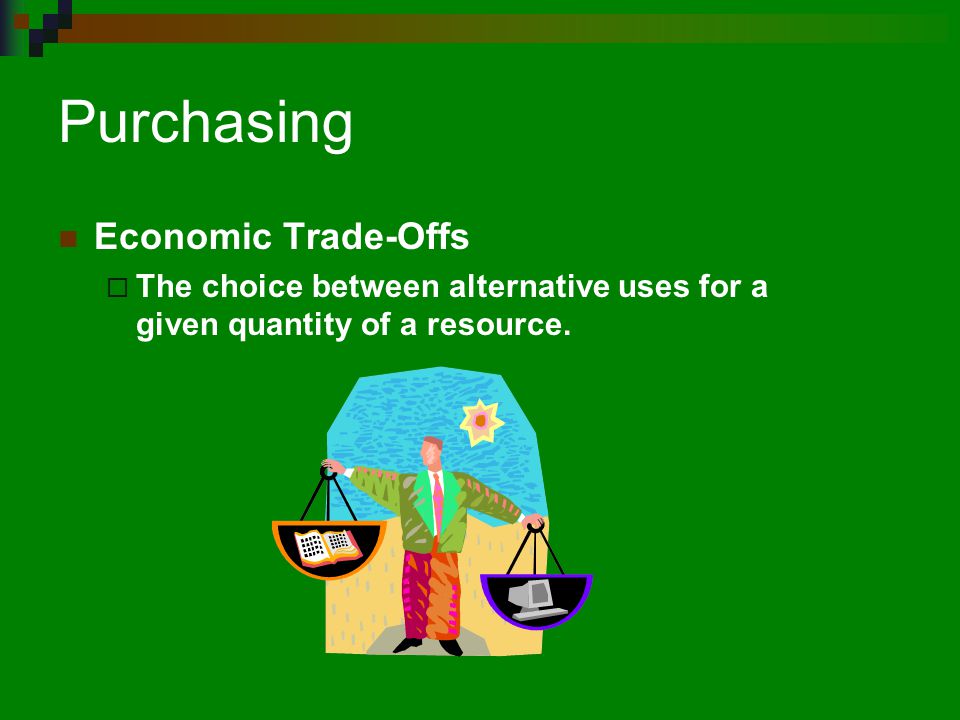 Purchasing

Economic Trade-Offs

The choice between alternative uses for a given quantity of a resource.